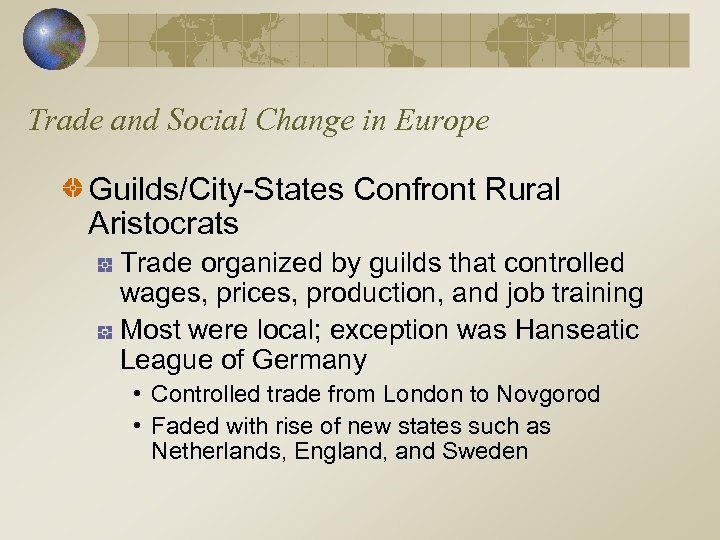 Trade and Social Change in Europe

Guilds/City-States Confront Rural Aristocrats

Trade organized by guilds that controlled wages, prices, production, and job training

Most were local; exception was Hanseatic League of Germany

• Controlled trade from London to Novgorod

• Faded with rise of new states such as Netherlands, England, and Sweden